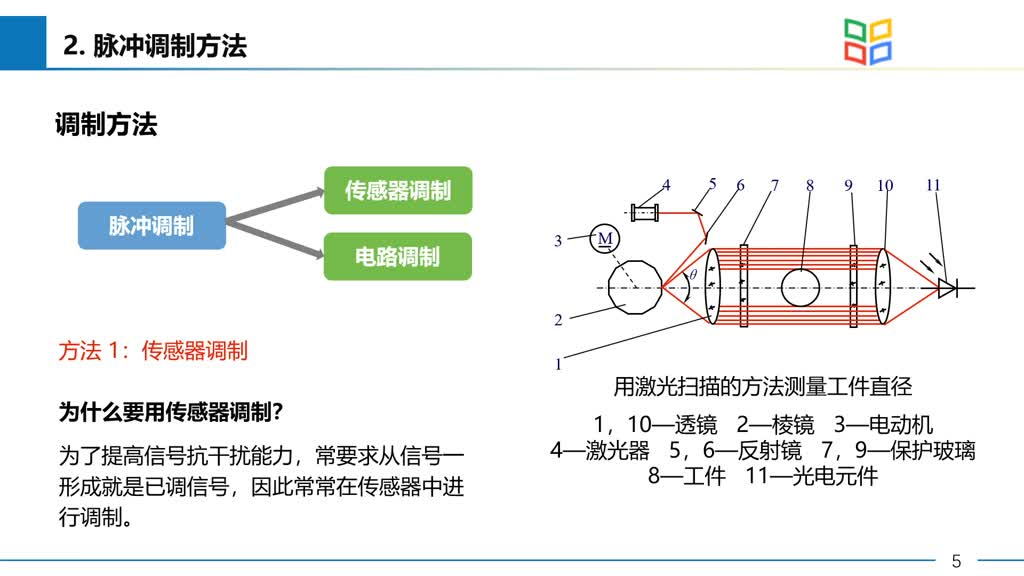 2. 脉冲调制方法

调制方法

脉冲调制

传感器调制

电路调制

方法 1：传感器调制

为什么要用传感器调制？

为了提高信号抗干扰能力，常要求从信号一形成就是已调信号，因此常常在传感器中进行调制。

4 5 6 7 8 9 10 11

3 M

$\theta$

2

1

用激光扫描的方法测量工件直径

1，10—透镜 2—棱镜 3—电动机
4—激光器 5，6—反射镜 7，9—保护玻璃
8—工件 11—光电元件

5